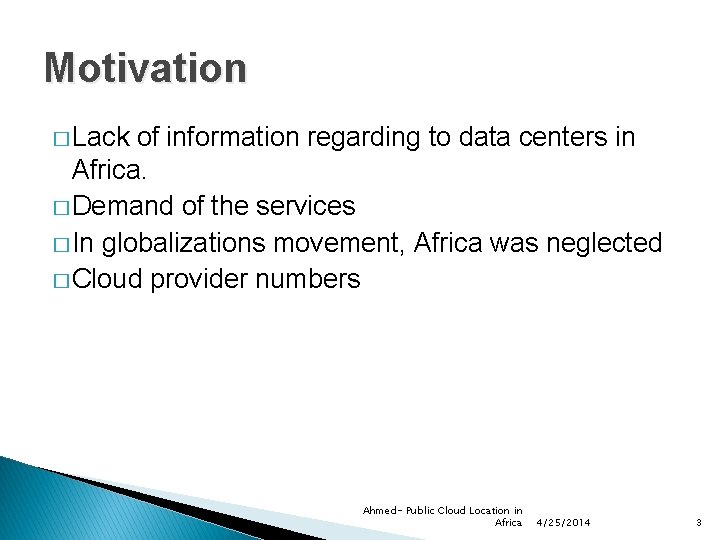 Motivation

□ Lack of information regarding to data centers in Africa.
□ Demand of the services
□ In globalizations movement, Africa was neglected
□ Cloud provider numbers

Ahmed- Public Cloud Location in Africa 4/25/2014 3